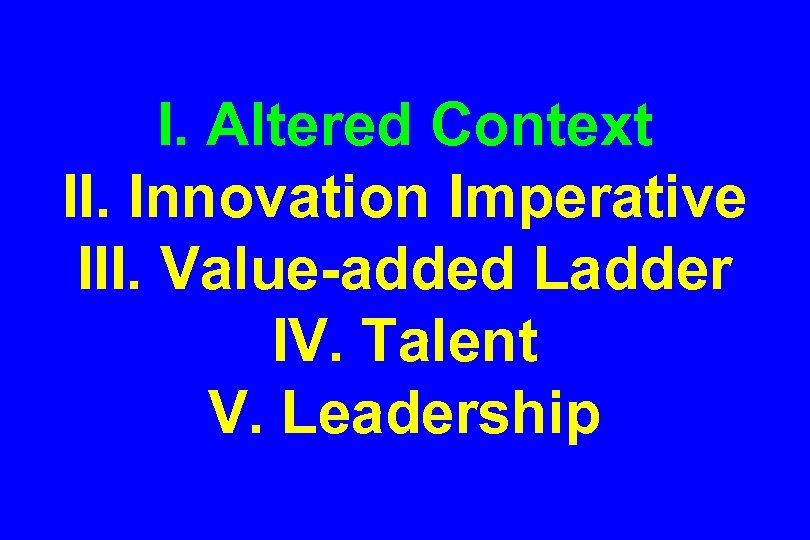 I. Altered Context
II. Innovation Imperative
III. Value-added Ladder
IV. Talent
V. Leadership